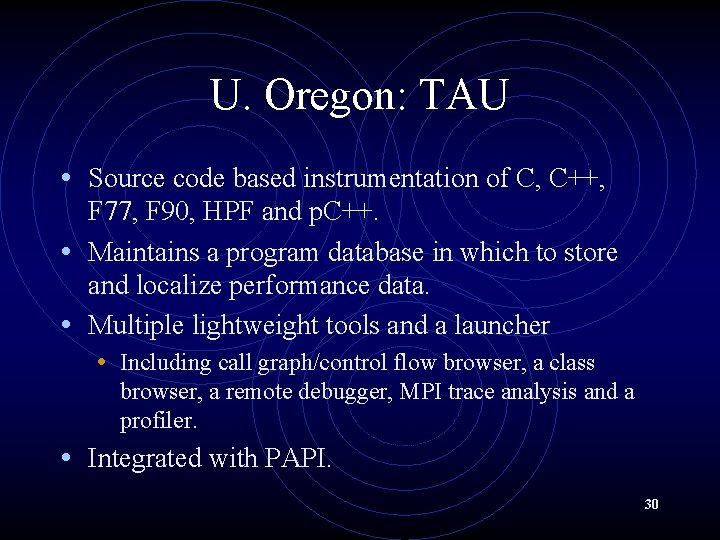 U. Oregon: TAU

• Source code based instrumentation of C, C++, F77, F90, HPF and pC++.
• Maintains a program database in which to store and localize performance data.
• Multiple lightweight tools and a launcher
  • Including call graph/control flow browser, a class browser, a remote debugger, MPI trace analysis and a profiler.
• Integrated with PAPI.

30